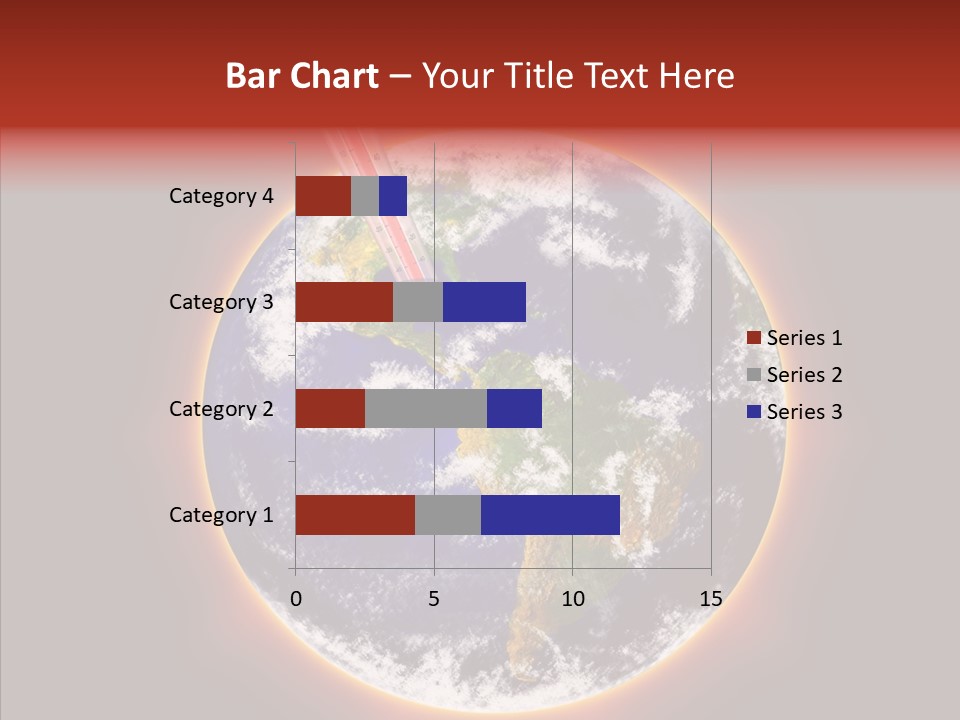 Bar Chart – Your Title Text Here

Category 4
Category 3
Category 2
Category 1

0
5
10
15

Series 1
Series 2
Series 3